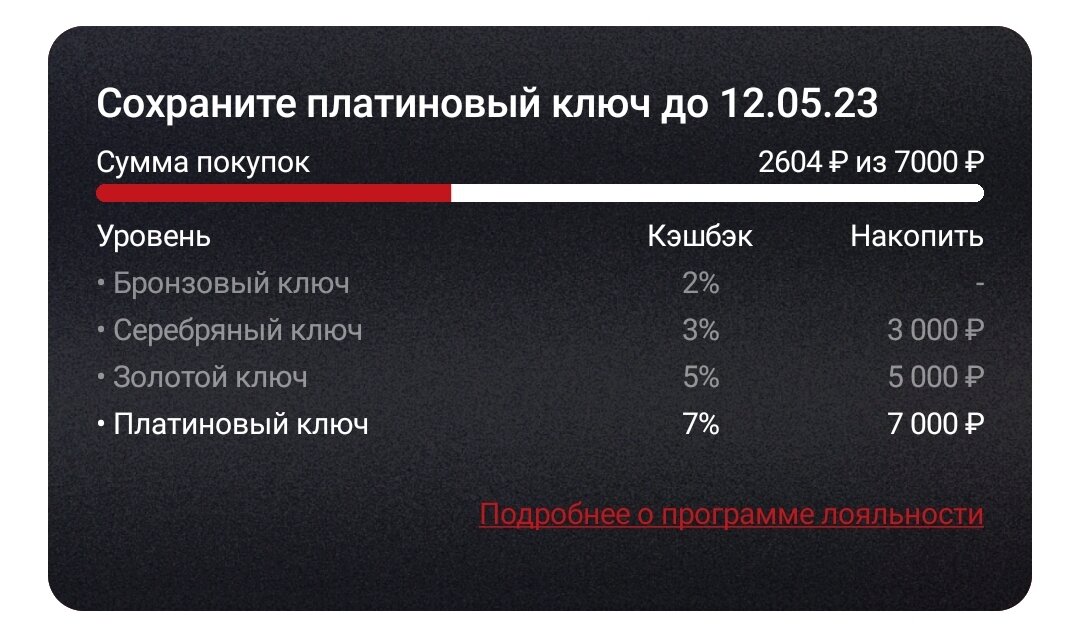 Сохраните платиновый ключ до 12.05.23

Сумма покупок 2604 ₽ из 7000 ₽

| Уровень | Кэшбэк | Накопить |
|---|---|---|
| • Бронзовый ключ | 2% | - |
| • Серебряный ключ | 3% | 3 000 ₽ |
| • Золотой ключ | 5% | 5 000 ₽ |
| • Платиновый ключ | 7% | 7 000 ₽ |

Подробнее о программе лояльности